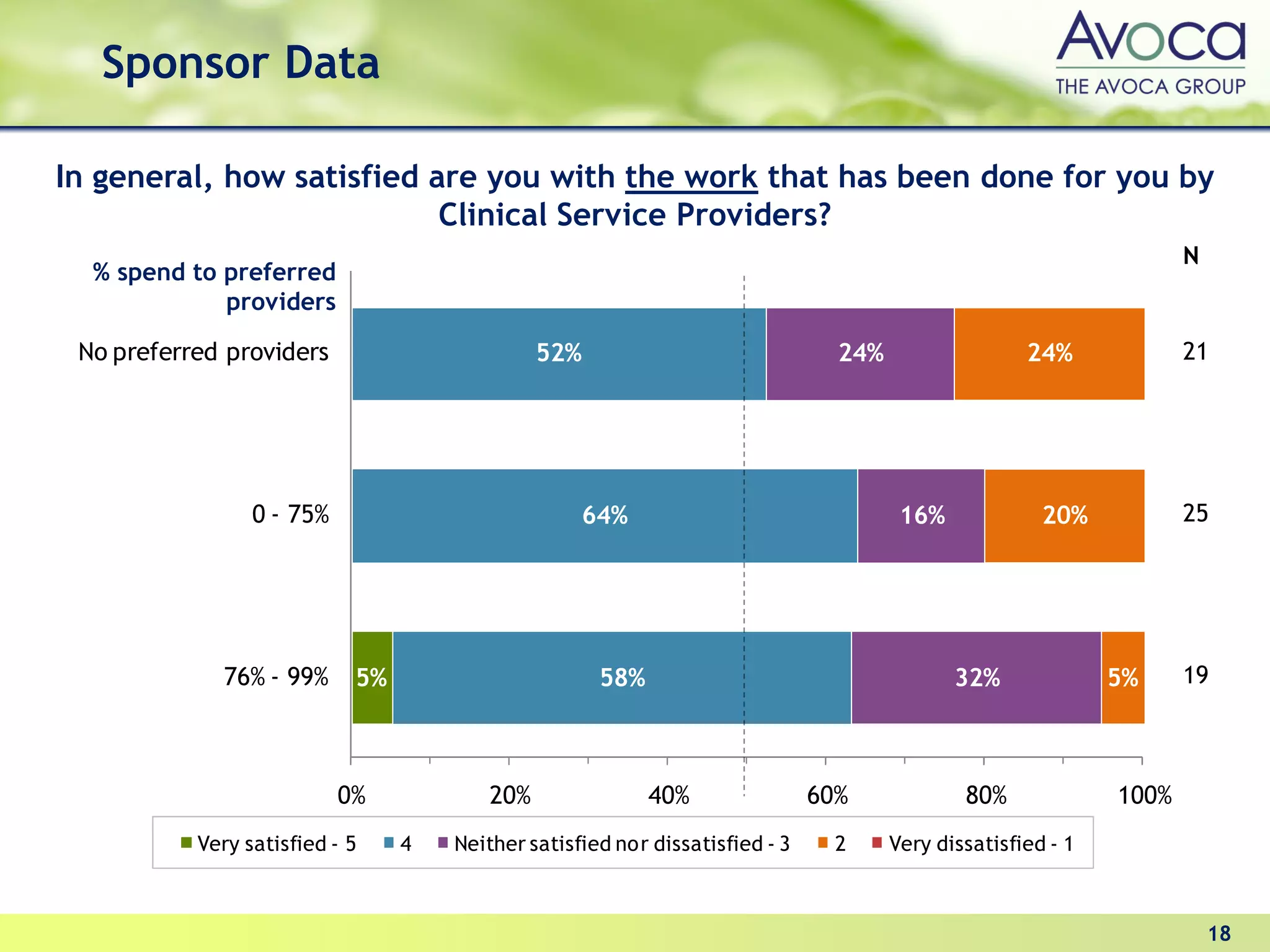 Sponsor Data

Avoca
THE AVOCA GROUP

In general, how satisfied are you with the work that has been done for you by Clinical Service Providers?

% spend to preferred providers

N

No preferred providers 52% 24% 24% 21

0 - 75% 64% 16% 20% 25

76% - 99% 5% 58% 32% 5% 19

0% 20% 40% 60% 80% 100%

Very satisfied - 5 4 Neither satisfied nor dissatisfied - 3 2 Very dissatisfied - 1

18